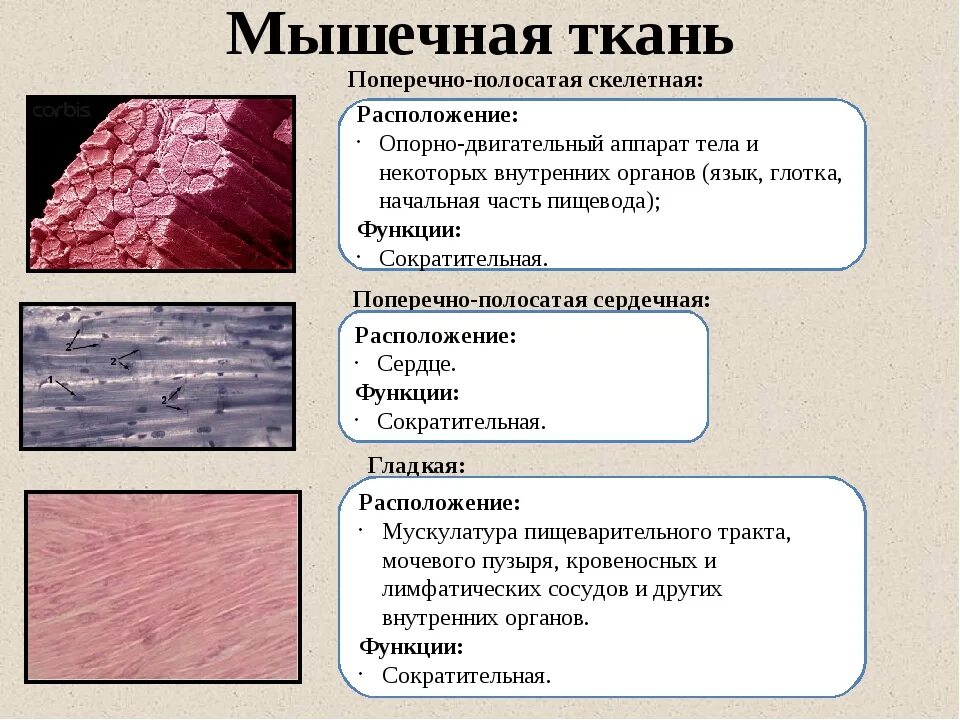 Мышечная ткань

corbis

Поперечно-полосатая скелетная:

Расположение:
· Опорно-двигательный аппарат тела и некоторых внутренних органов (язык, глотка, начальная часть пищевода);
Функции:
· Сократительная.

2
2
1
2

Поперечно-полосатая сердечная:

Расположение:
· Сердце.
Функции:
· Сократительная.

Гладкая:

Расположение:
· Мускулатура пищеварительного тракта, мочевого пузыря, кровеносных и лимфатических сосудов и других внутренних органов.
Функции:
· Сократительная.